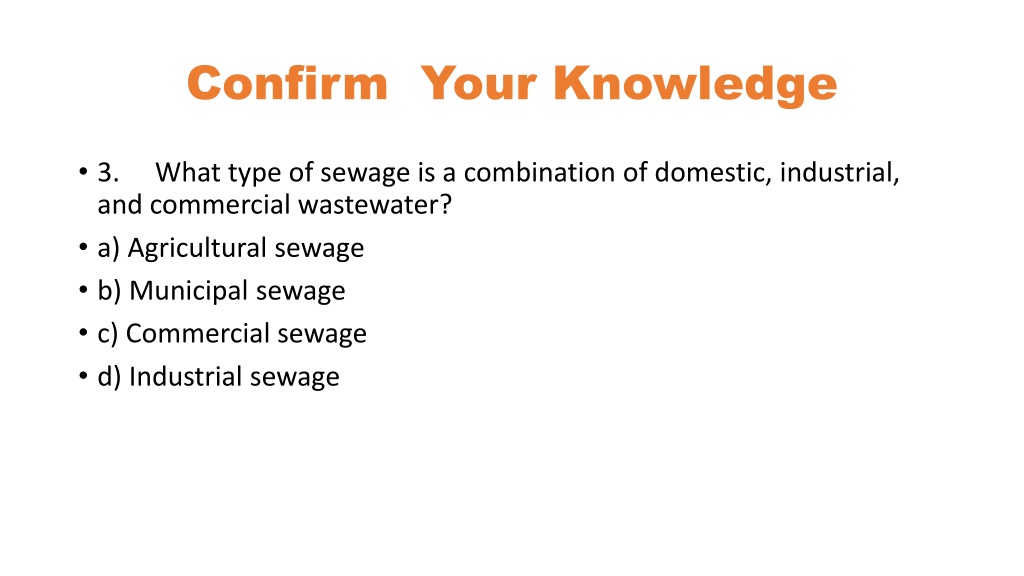 Confirm Your Knowledge

• 3. What type of sewage is a combination of domestic, industrial, and commercial wastewater?
• a) Agricultural sewage
• b) Municipal sewage
• c) Commercial sewage
• d) Industrial sewage